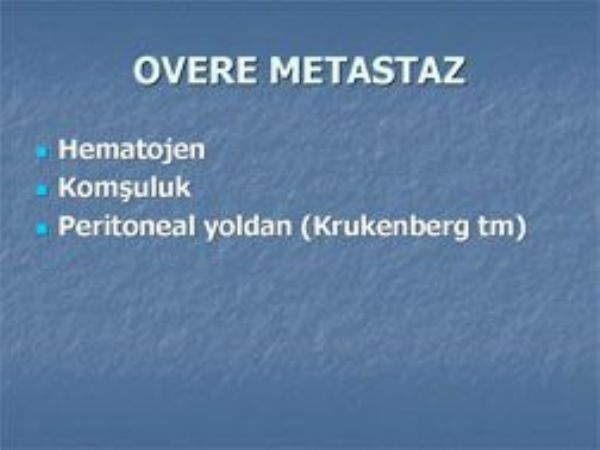 OVERE METASTAZ

- Hematojen
- Komşuluk
- Peritoneal yoldan (Krukenberg tm)